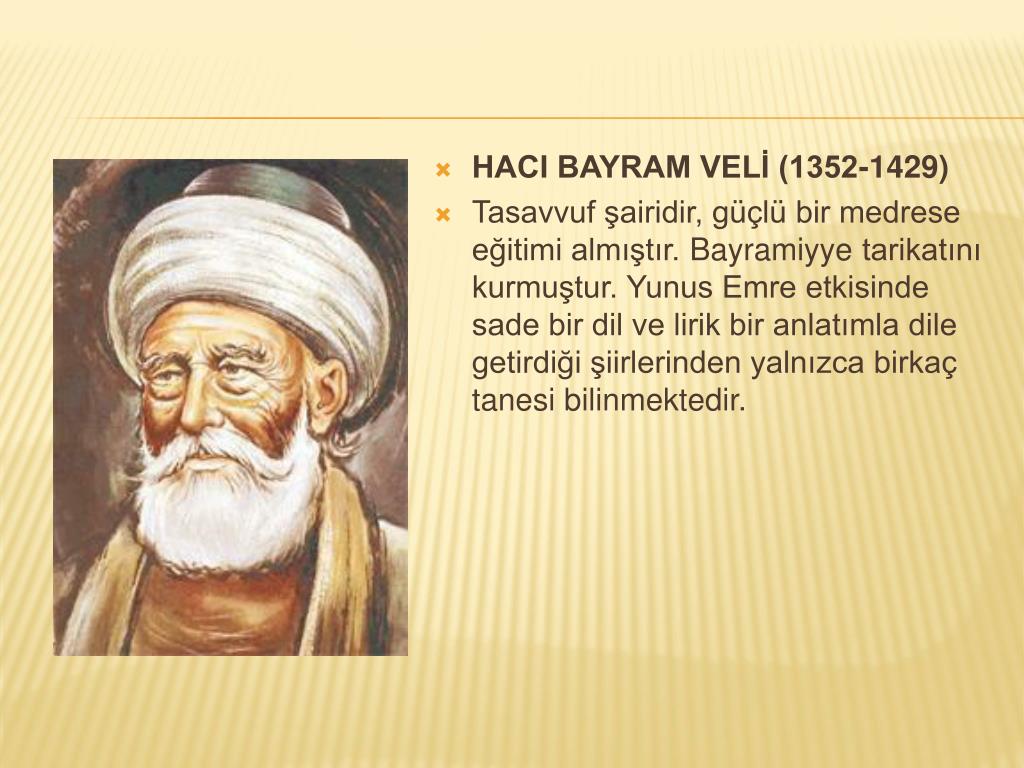 HACI BAYRAM VELİ (1352-1429)

Tasavvuf şairidir, güçlü bir medrese eğitimi almıştır. Bayramiyye tarikatını kurmuştur. Yunus Emre etkisinde sade bir dil ve lirik bir anlatımla dile getirdiği şiirlerinden yalnızca birkaç tanesi bilinmektedir.